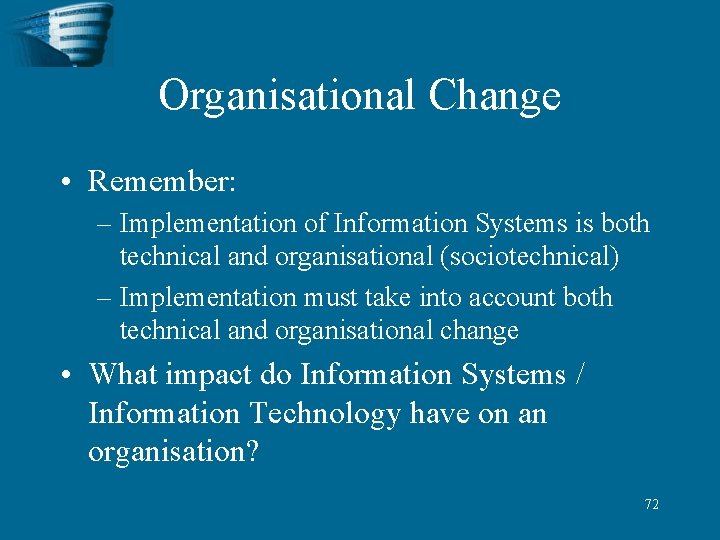 Organisational Change

• Remember:
– Implementation of Information Systems is both technical and organisational (sociotechnical)
– Implementation must take into account both technical and organisational change

• What impact do Information Systems / Information Technology have on an organisation?

72